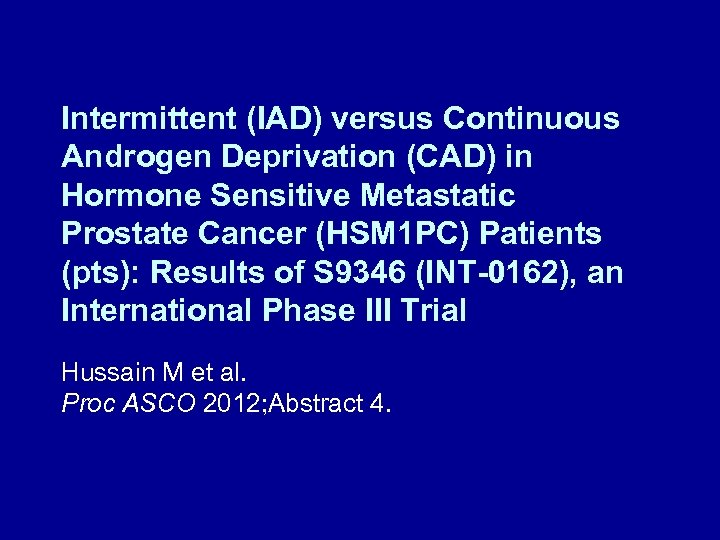 Intermittent (IAD) versus Continuous Androgen Deprivation (CAD) in Hormone Sensitive Metastatic Prostate Cancer (HSM1PC) Patients (pts): Results of S9346 (INT-0162), an International Phase III Trial

Hussain M et al.
Proc ASCO 2012;Abstract 4.